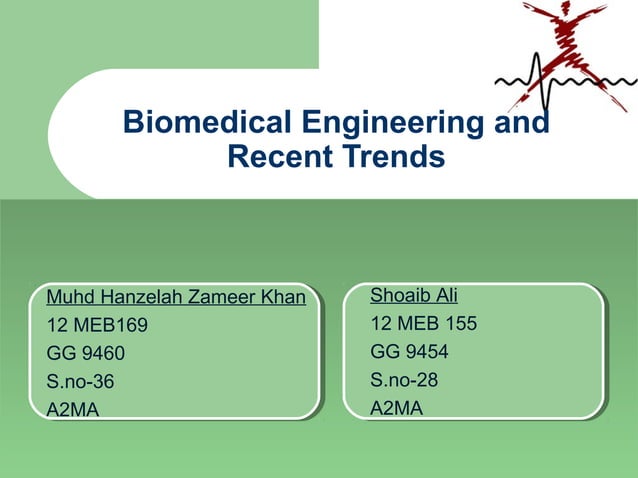 Biomedical Engineering and Recent Trends

Muhd Hanzelah Zameer Khan
12 MEB169
GG 9460
S.no-36
A2MA

Shoaib Ali
12 MEB 155
GG 9454
S.no-28
A2MA